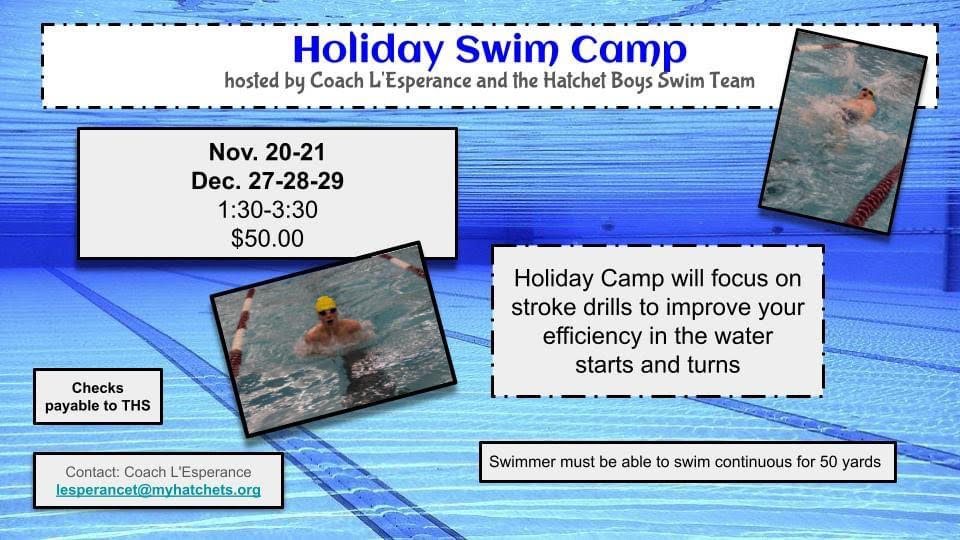 Holiday Swim Camp
hosted by Coach L'Esperance and the Hatchet Boys Swim Team

Nov. 20-21
Dec. 27-28-29
1:30-3:30
$50.00

Holiday Camp will focus on stroke drills to improve your efficiency in the water starts and turns

Checks payable to THS

Contact: Coach L'Esperance
lesperancet@myhatchets.org

Swimmer must be able to swim continuous for 50 yards